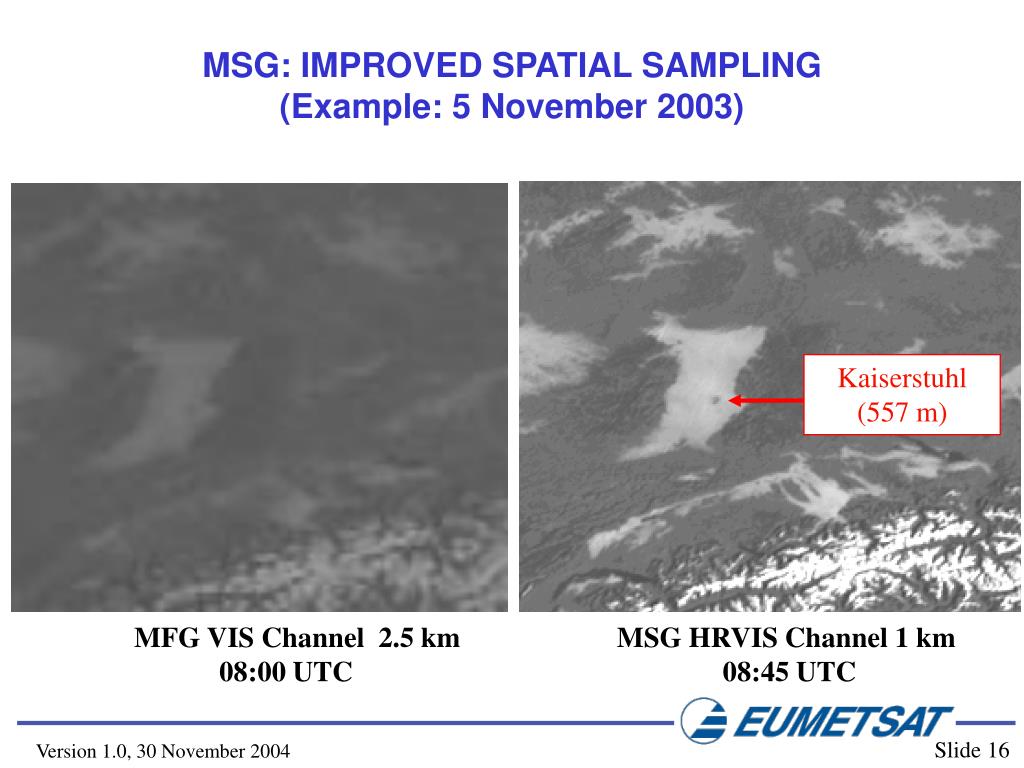 MSG: IMPROVED SPATIAL SAMPLING
(Example: 5 November 2003)

Kaiserstuhl
(557 m)

MFG VIS Channel 2.5 km
08:00 UTC

MSG HRVIS Channel 1 km
08:45 UTC

EUMETSAT

Version 1.0, 30 November 2004

Slide 16